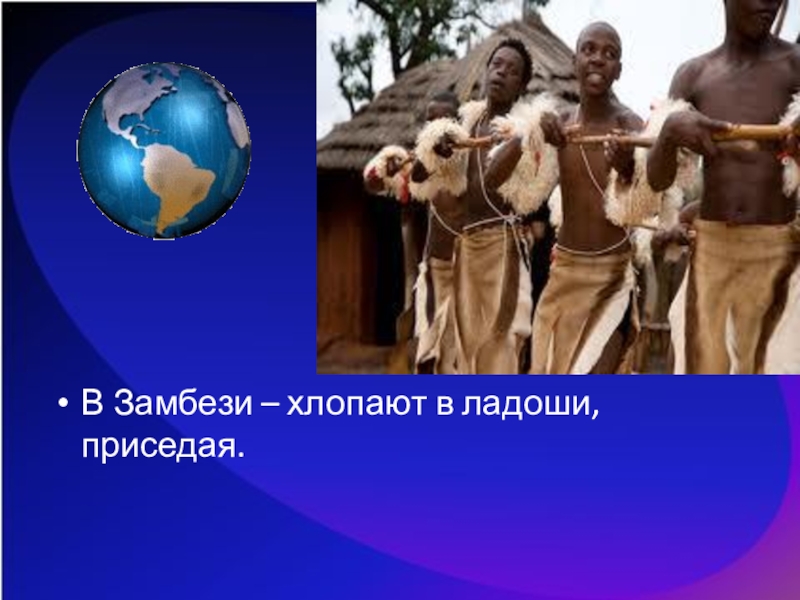 • В Замбези – хлопают в ладоши, приседая.